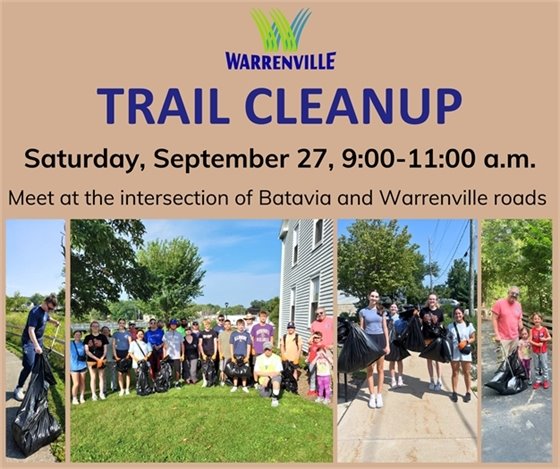 WARRENVILLE

TRAIL CLEANUP

Saturday, September 27, 9:00-11:00 a.m.

Meet at the intersection of Batavia and Warrenville roads